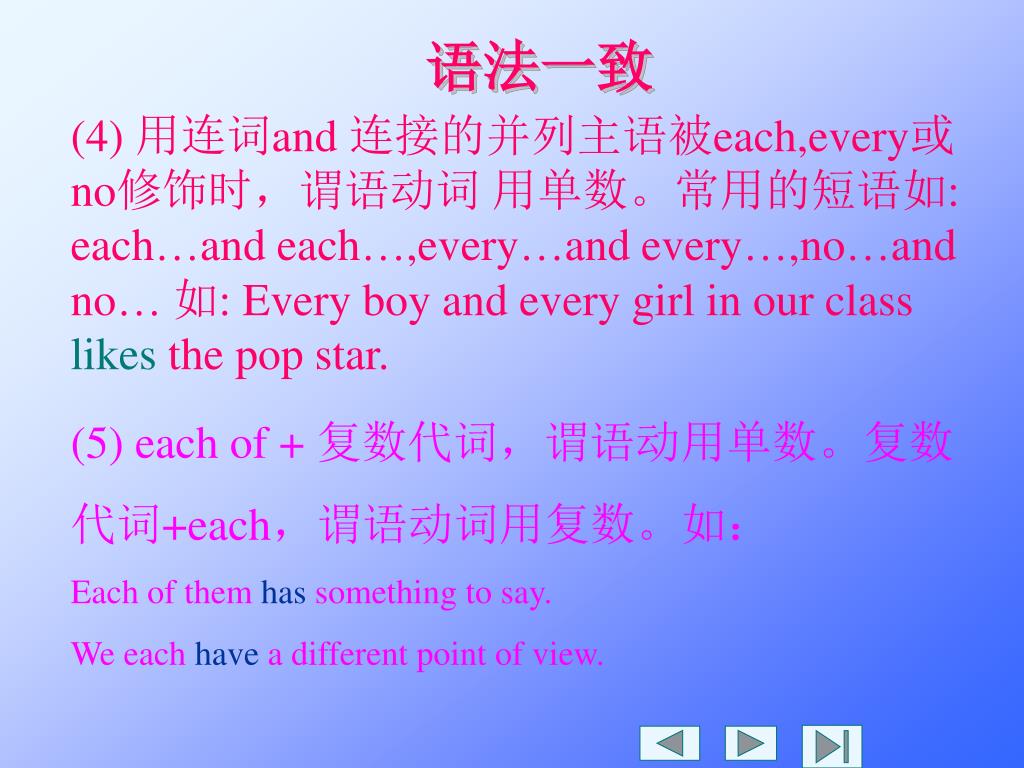 语法一致

(4) 用连词and 连接的并列主语被each,every或no修饰时，谓语动词 用单数。常用的短语如: each…and each…,every…and every…,no…and no… 如: Every boy and every girl in our class likes the pop star.

(5) each of + 复数代词，谓语动用单数。复数代词+each，谓语动词用复数。如：

Each of them has something to say.

We each have a different point of view.